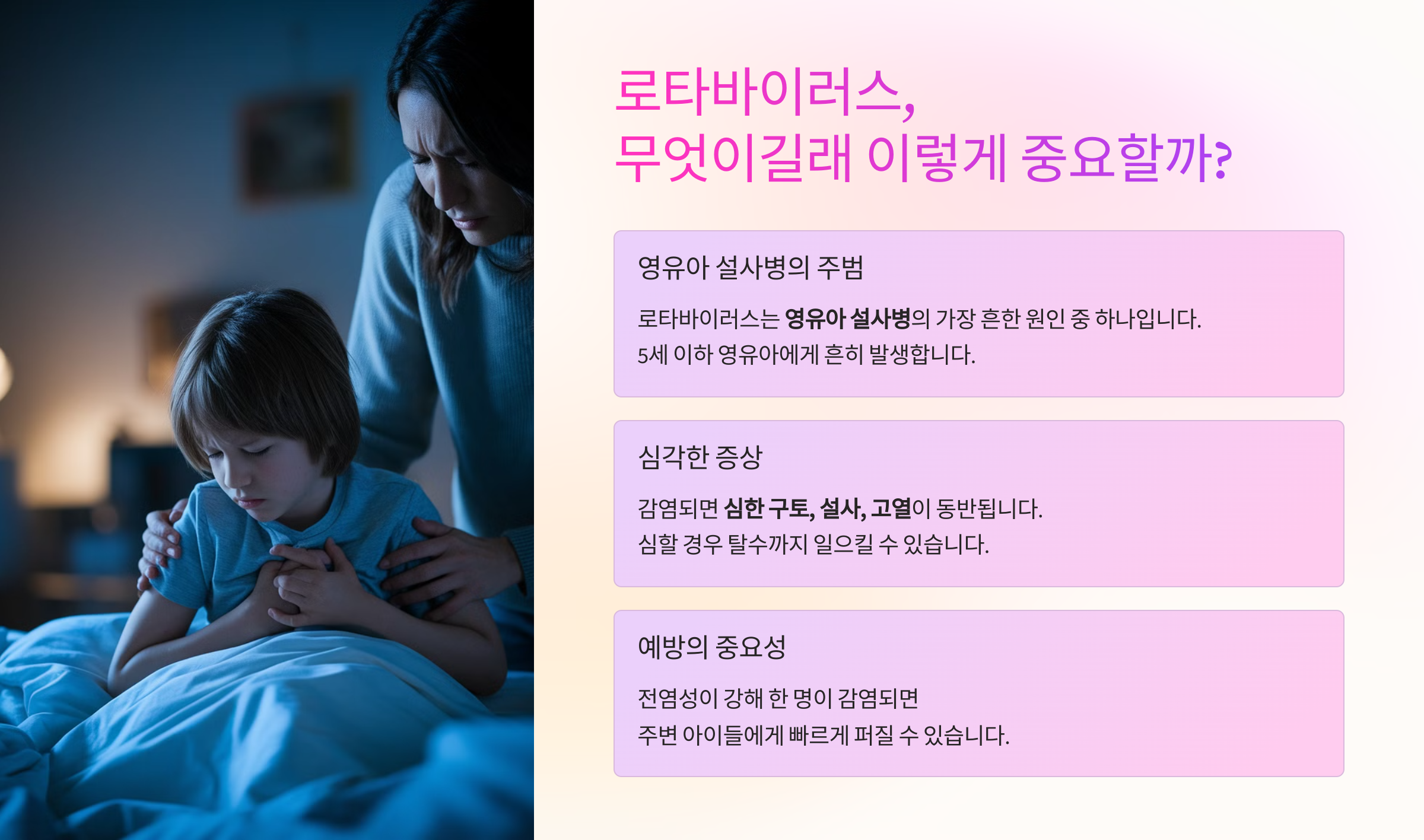 로타바이러스,
무엇이길래 이렇게 중요할까?

영유아 설사병의 주범

로타바이러스는 영유아 설사병의 가장 흔한 원인 중 하나입니다.
5세 이하 영유아에게 흔히 발생합니다.

심각한 증상

감염되면 심한 구토, 설사, 고열이 동반됩니다.
심할 경우 탈수까지 일으킬 수 있습니다.

예방의 중요성

전염성이 강해 한 명이 감염되면
주변 아이들에게 빠르게 퍼질 수 있습니다.